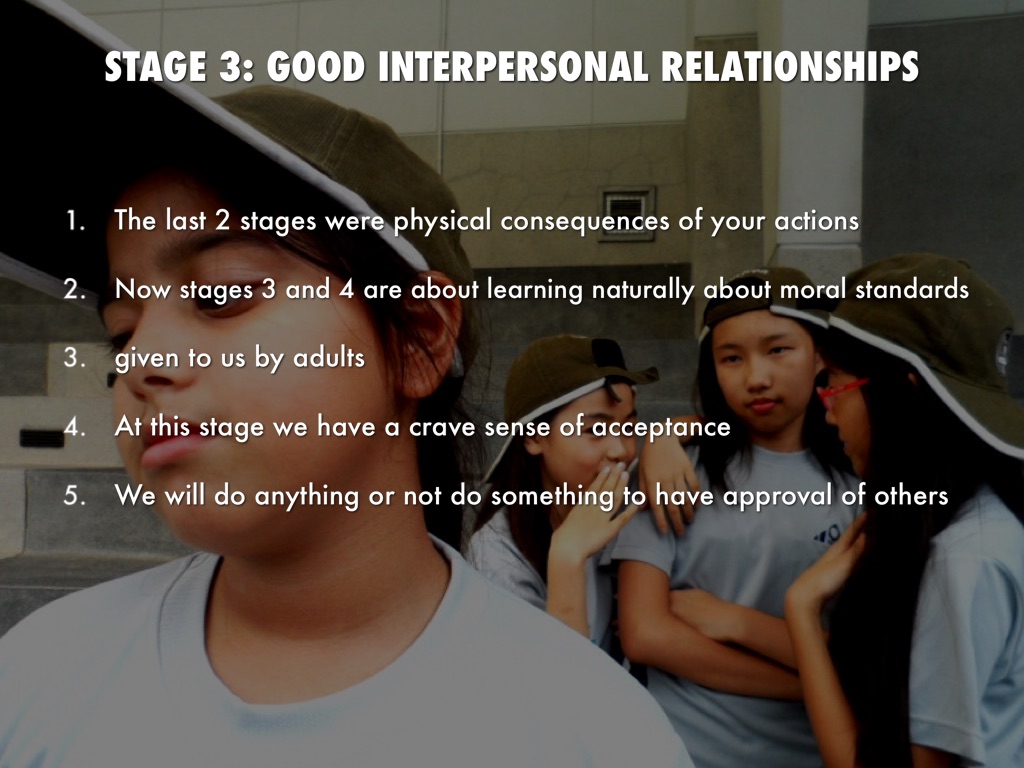 STAGE 3: GOOD INTERPERSONAL RELATIONSHIPS

1. The last 2 stages were physical consequences of your actions

2. Now stages 3 and 4 are about learning naturally about moral standards

3. given to us by adults

4. At this stage we have a crave sense of acceptance

5. We will do anything or not do something to have approval of others